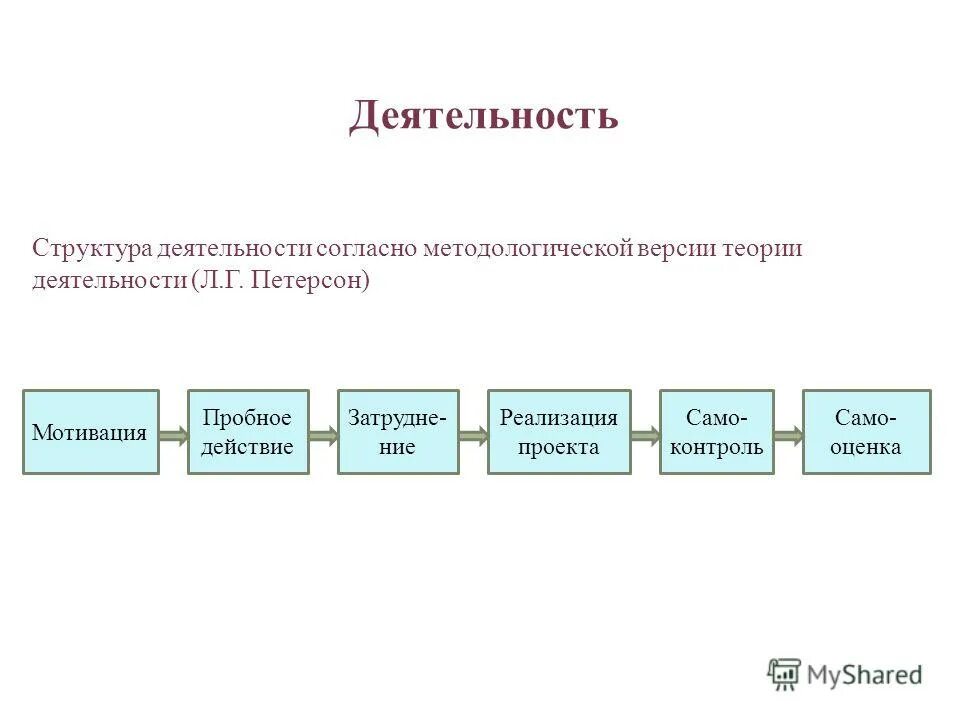 Деятельность

Структура деятельности согласно методологической версии теории деятельности (Л.Г. Петерсон)

Мотивация

Пробное действие

Затруднение

Реализация проекта

Самоконтроль

Самооценка

MyShared